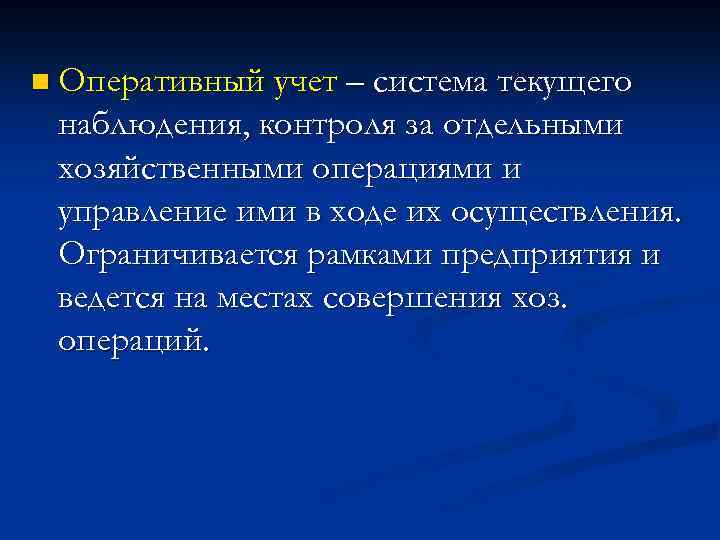 Оперативный учет – система текущего наблюдения, контроля за отдельными хозяйственными операциями и управление ими в ходе их осуществления. Ограничивается рамками предприятия и ведется на местах совершения хоз. операций.